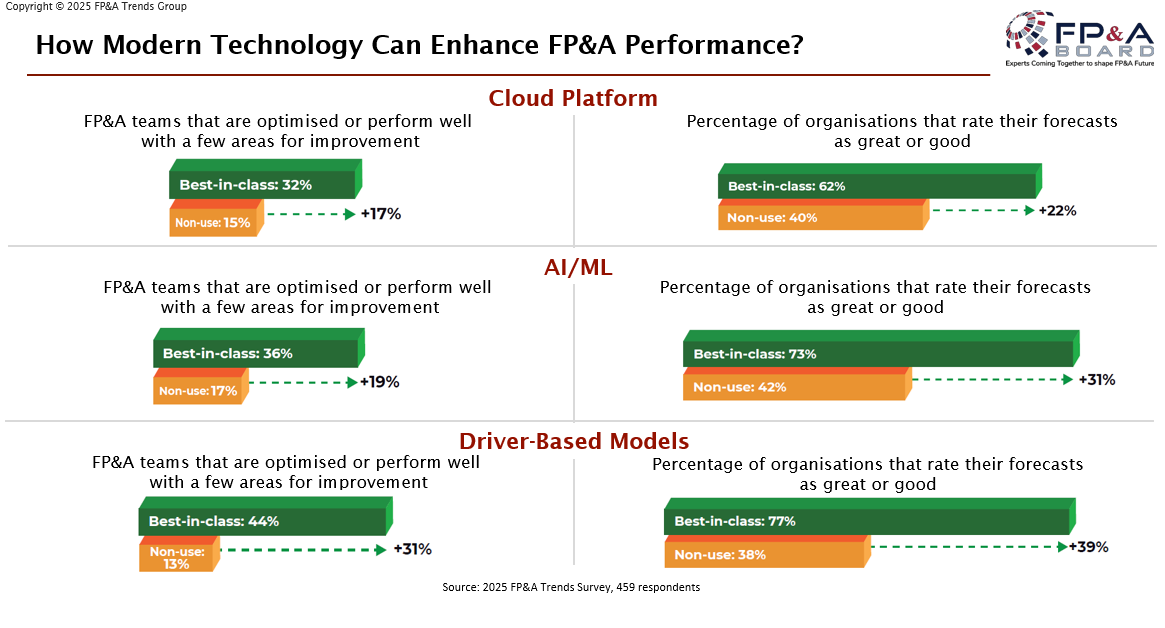 Copyright © 2025 FP&A Trends Group

How Modern Technology Can Enhance FP&A Performance?

FP&A BOARD
Experts Coming Together to shape FP&A Future

Cloud Platform

FP&A teams that are optimised or perform well with a few areas for improvement

Best-in-class: 32%
Non-use: 15%
+17%

Percentage of organisations that rate their forecasts as great or good

Best-in-class: 62%
Non-use: 40%
+22%

AI/ML

FP&A teams that are optimised or perform well with a few areas for improvement

Best-in-class: 36%
Non-use: 17%
+19%

Percentage of organisations that rate their forecasts as great or good

Best-in-class: 73%
Non-use: 42%
+31%

Driver-Based Models

FP&A teams that are optimised or perform well with a few areas for improvement

Best-in-class: 44%
Non-use: 13%
+31%

Percentage of organisations that rate their forecasts as great or good

Best-in-class: 77%
Non-use: 38%
+39%

Source: 2025 FP&A Trends Survey, 459 respondents